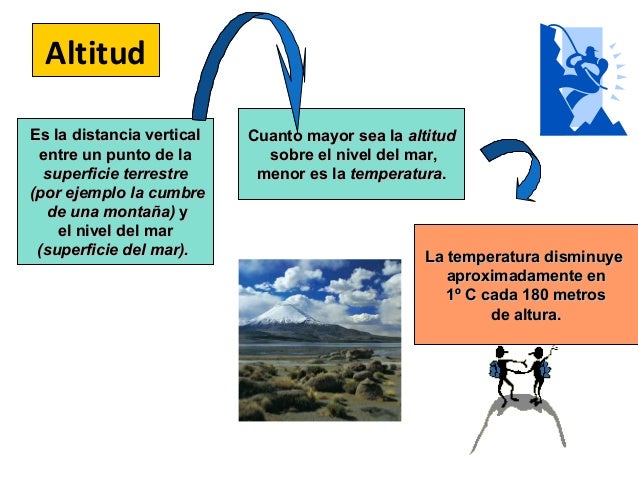 Altitud

Es la distancia vertical entre un punto de la superficie terrestre (por ejemplo la cumbre de una montaña) y el nivel del mar (superficie del mar).

Cuanto mayor sea la altitud sobre el nivel del mar, menor es la temperatura.

La temperatura disminuye aproximadamente en 1º C cada 180 metros de altura.